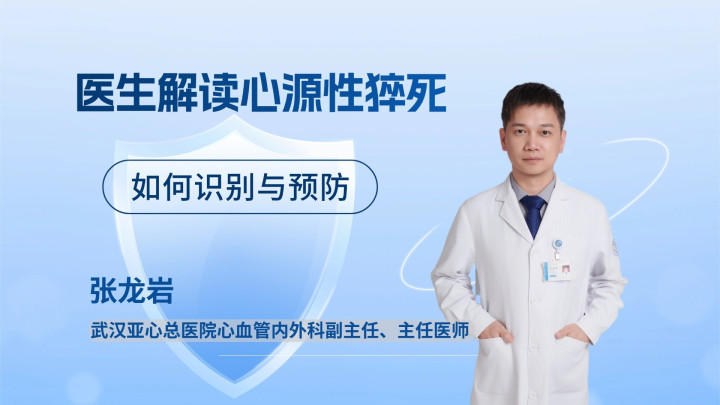 医生解读心源性猝死

如何识别与预防

张龙岩

武汉亚心总医院心血管内外科副主任、主任医师